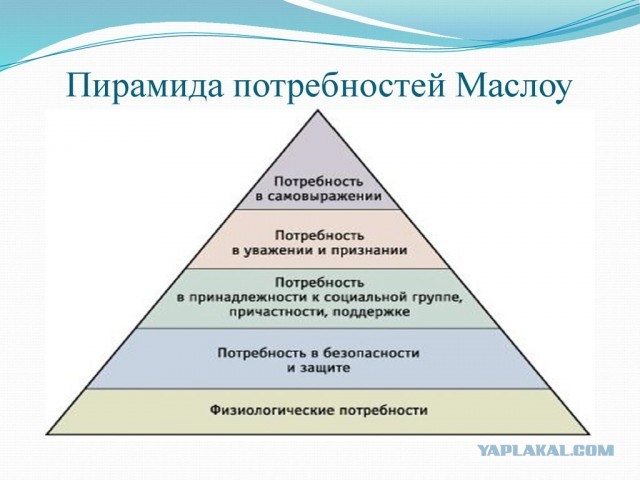 Пирамида потребностей Маслоу

Потребность в самовыражении

Потребность в уважении и признании

Потребность в принадлежности к социальной группе, причастности, поддержке

Потребность в безопасности и защите

Физиологические потребности

YAPLAKAL.COM